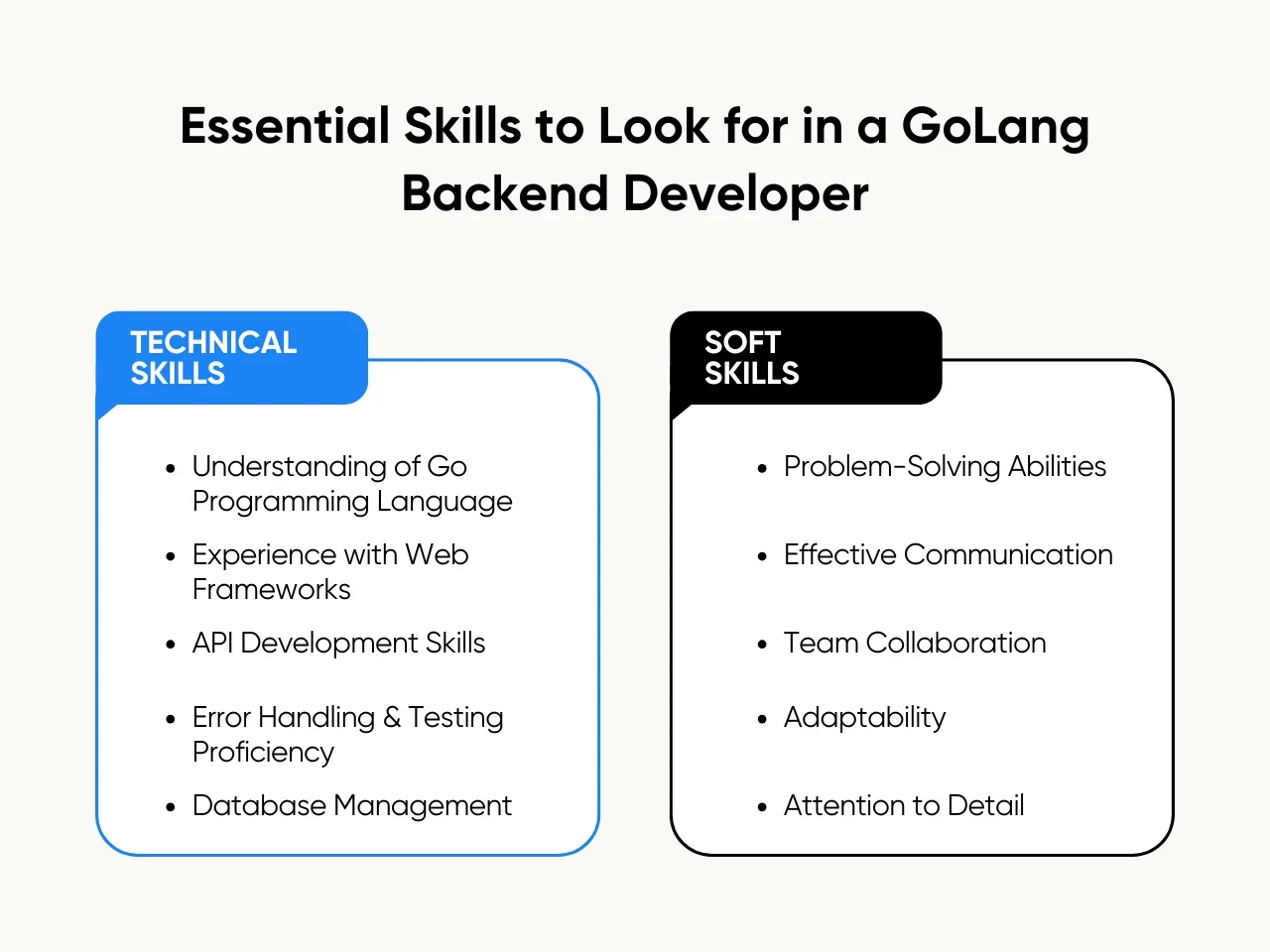 Essential Skills to Look for in a GoLang Backend Developer

TECHNICAL SKILLS

- Understanding of Go Programming Language
- Experience with Web Frameworks
- API Development Skills
- Error Handling & Testing Proficiency
- Database Management

SOFT SKILLS

- Problem-Solving Abilities
- Effective Communication
- Team Collaboration
- Adaptability
- Attention to Detail